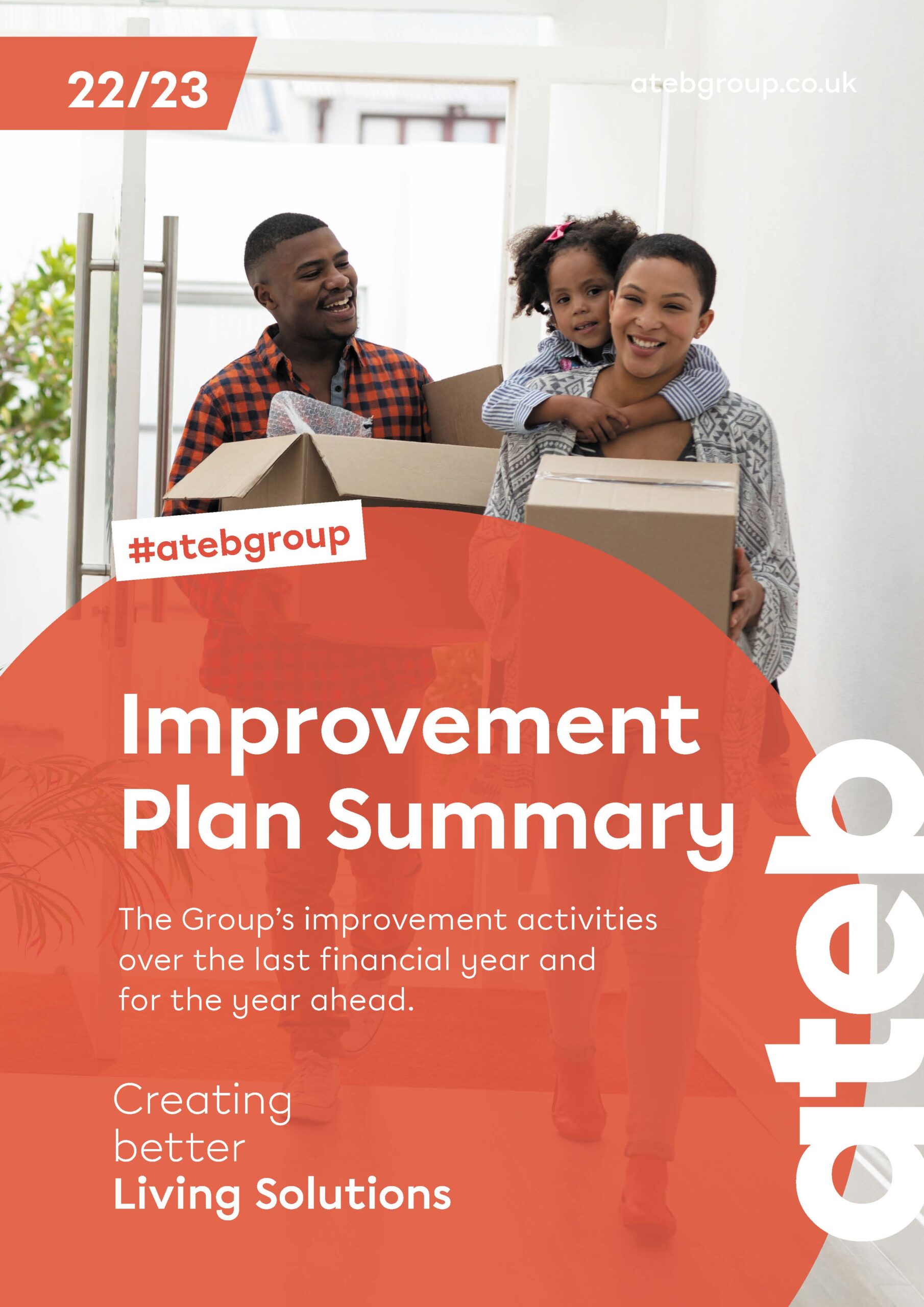 22/23

atebgroup.co.uk

#atebgroup

Improvement Plan Summary

The Group's improvement activities over the last financial year and for the year ahead.

Creating better Living Solutions

ateb